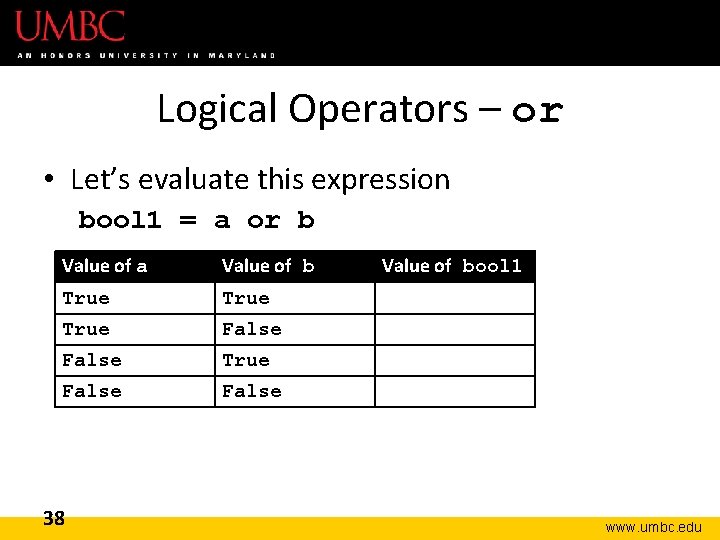 UMBC
AN HONORS UNIVERSITY IN MARYLAND

Logical Operators – or

• Let's evaluate this expression
bool1 = a or b

| Value of a | Value of b | Value of bool1 |
|---|---|---|
| True | True | |
| True | False | |
| False | True | |
| False | False | |

38

www.umbc.edu